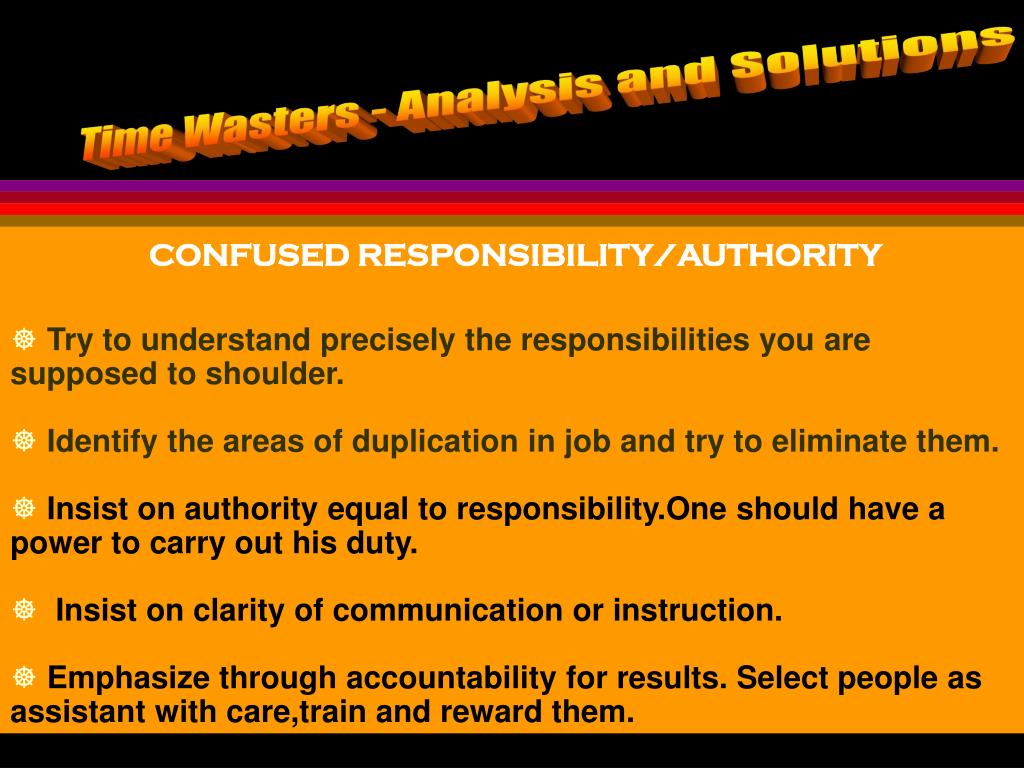 Time Wasters - Analysis and Solutions

CONFUSED RESPONSIBILITY/AUTHORITY

☸ Try to understand precisely the responsibilities you are supposed to shoulder.

☸ Identify the areas of duplication in job and try to eliminate them.

☸ Insist on authority equal to responsibility.One should have a power to carry out his duty.

☸ Insist on clarity of communication or instruction.

☸ Emphasize through accountability for results. Select people as assistant with care,train and reward them.